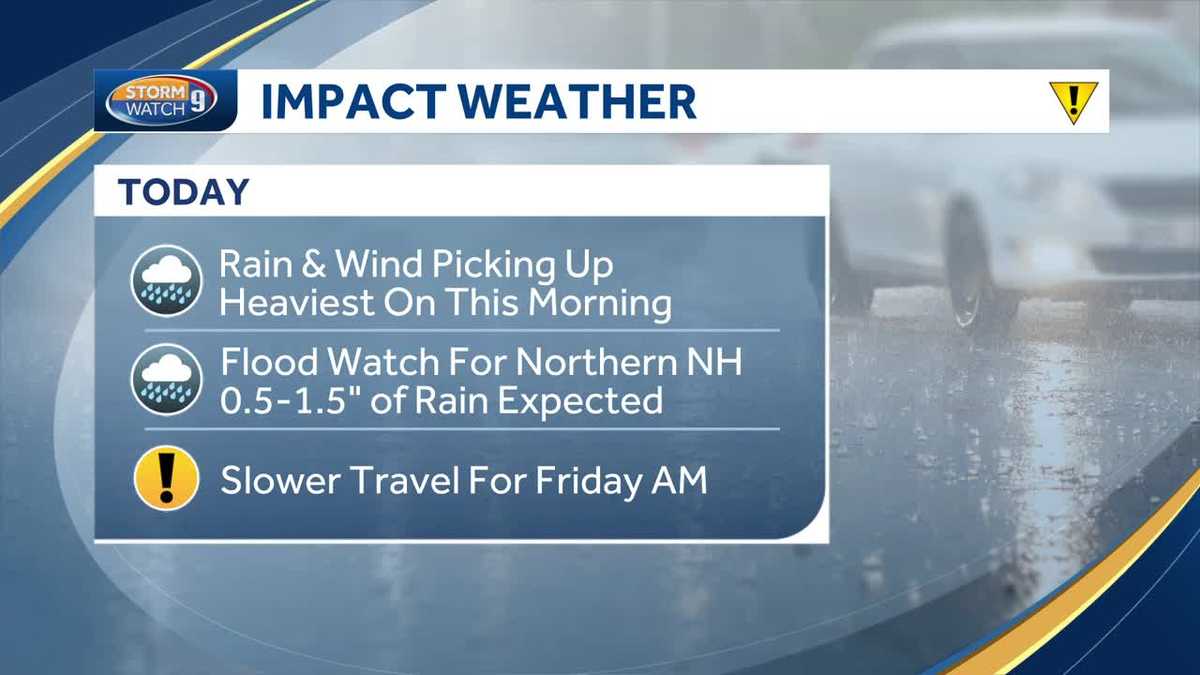 STORM WATCH 9

IMPACT WEATHER

!

TODAY

Rain & Wind Picking Up
Heaviest On This Morning

Flood Watch For Northern NH
0.5-1.5" of Rain Expected

!

Slower Travel For Friday AM